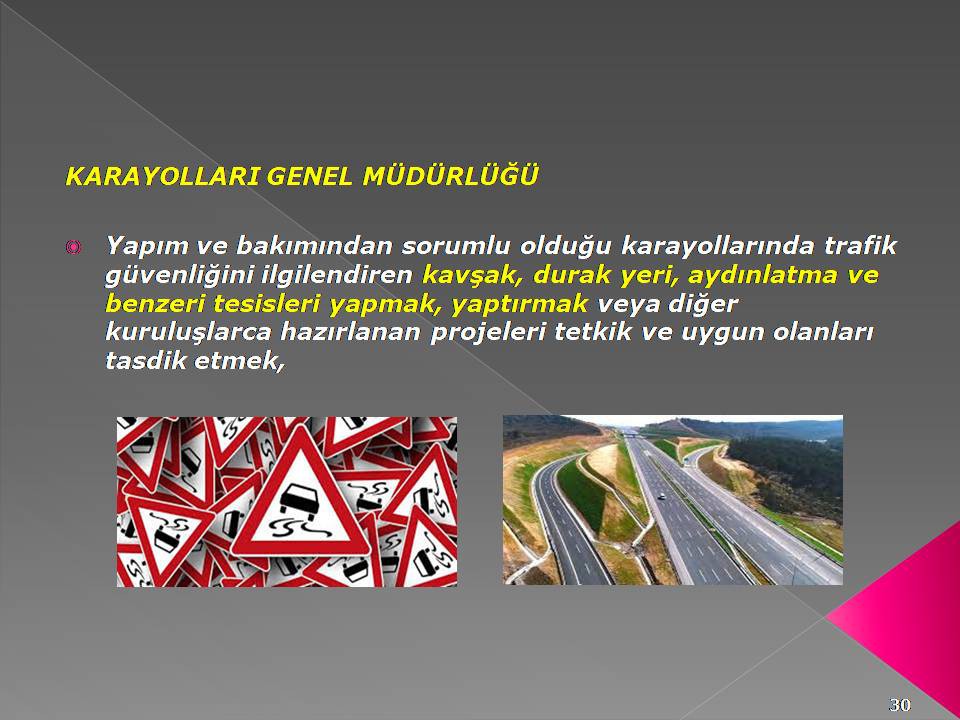 KARAYOLLARI GENEL MÜDÜRLÜĞÜ

Yapım ve bakımından sorumlu olduğu karayollarında trafik güvenliğini ilgilendiren kavşak, durak yeri, aydınlatma ve benzeri tesisleri yapmak, yaptırmak veya diğer kuruluşlarca hazırlanan projeleri tetkik ve uygun olanları tasdik etmek,

30